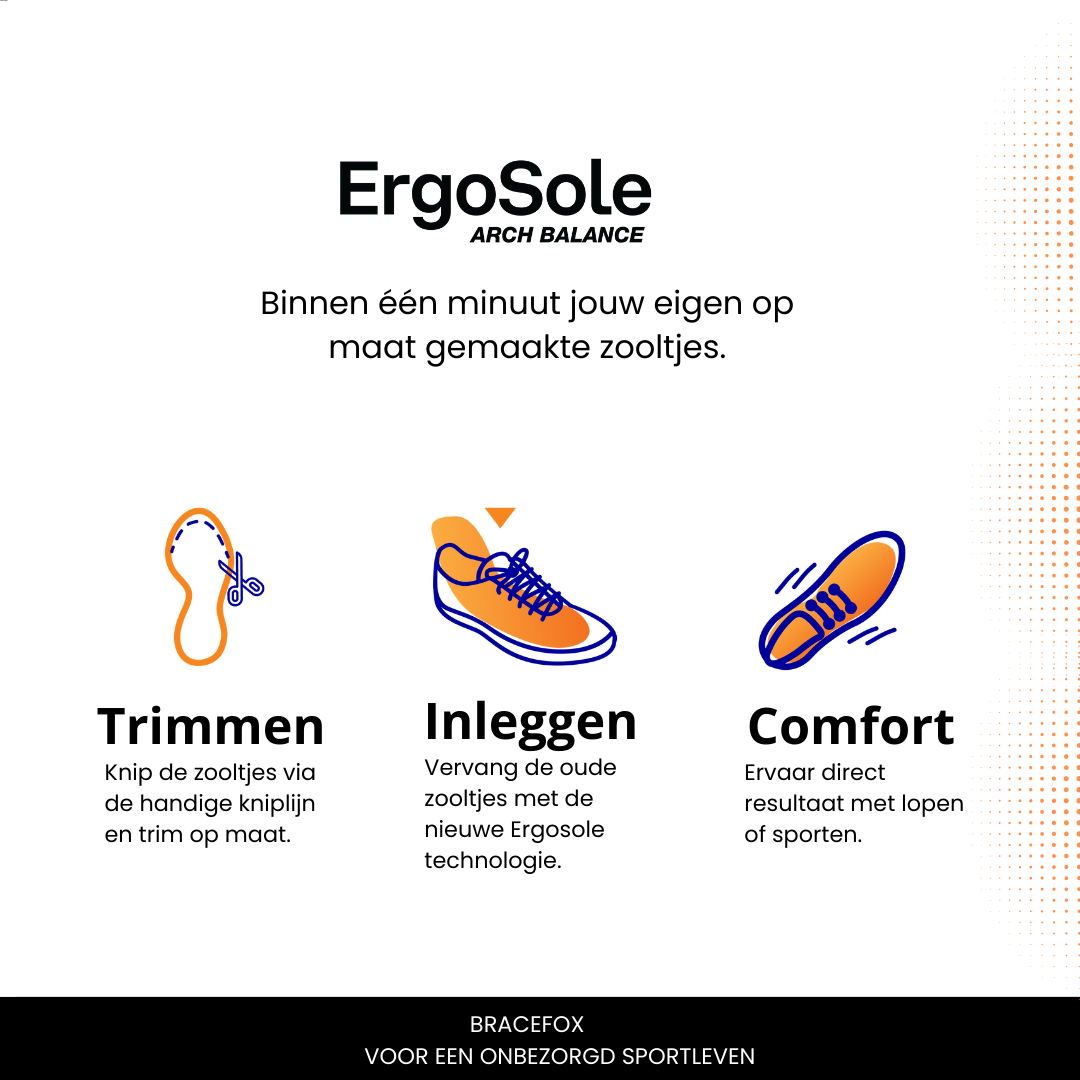 ErgoSole
ARCH BALANCE

Binnen één minuut jouw eigen op maat gemaakte zooltjes.

Trimmen
Knip de zooltjes via de handige kniplijn en trim op maat.

Inleggen
Vervang de oude zooltjes met de nieuwe Ergosole technologie.

Comfort
Ervaar direct resultaat met lopen of sporten.

BRACEFOX
VOOR EEN ONBEZORGD SPORTLEVEN